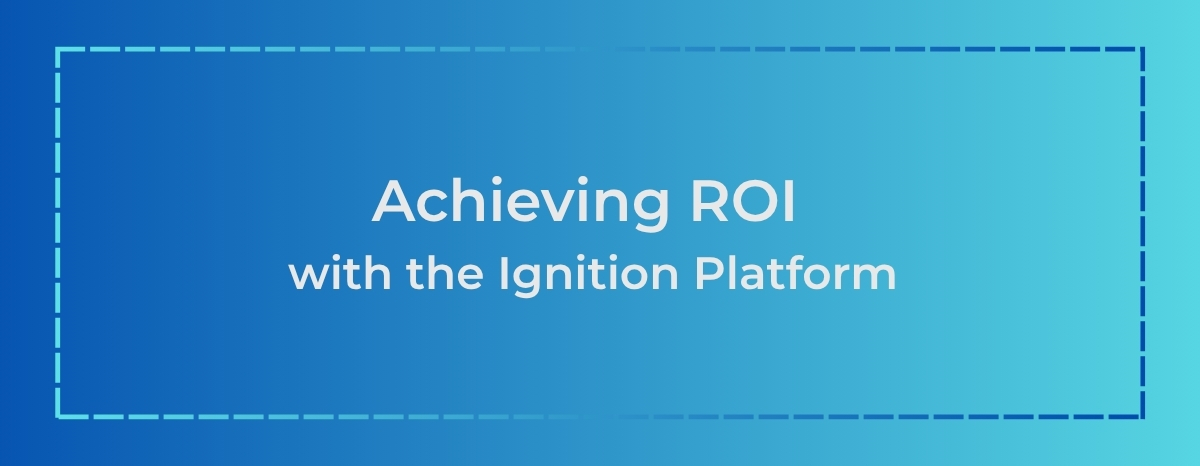 Achieving ROI
with the Ignition Platform